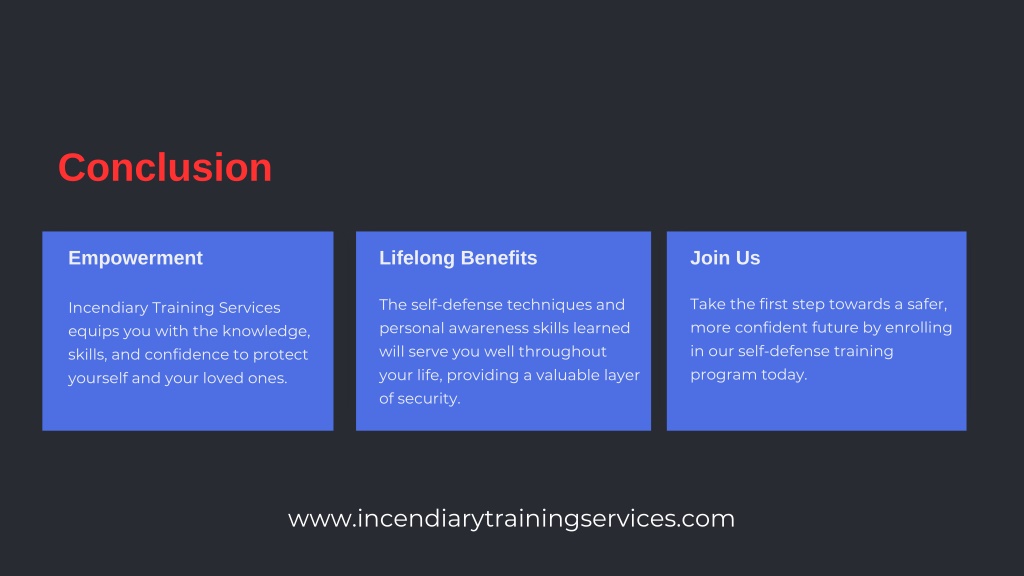 Conclusion

Empowerment

Incendiary Training Services equips you with the knowledge, skills, and confidence to protect yourself and your loved ones.

Lifelong Benefits

The self-defense techniques and personal awareness skills learned will serve you well throughout your life, providing a valuable layer of security.

Join Us

Take the first step towards a safer, more confident future by enrolling in our self-defense training program today.

www.incendiarytrainingservices.com